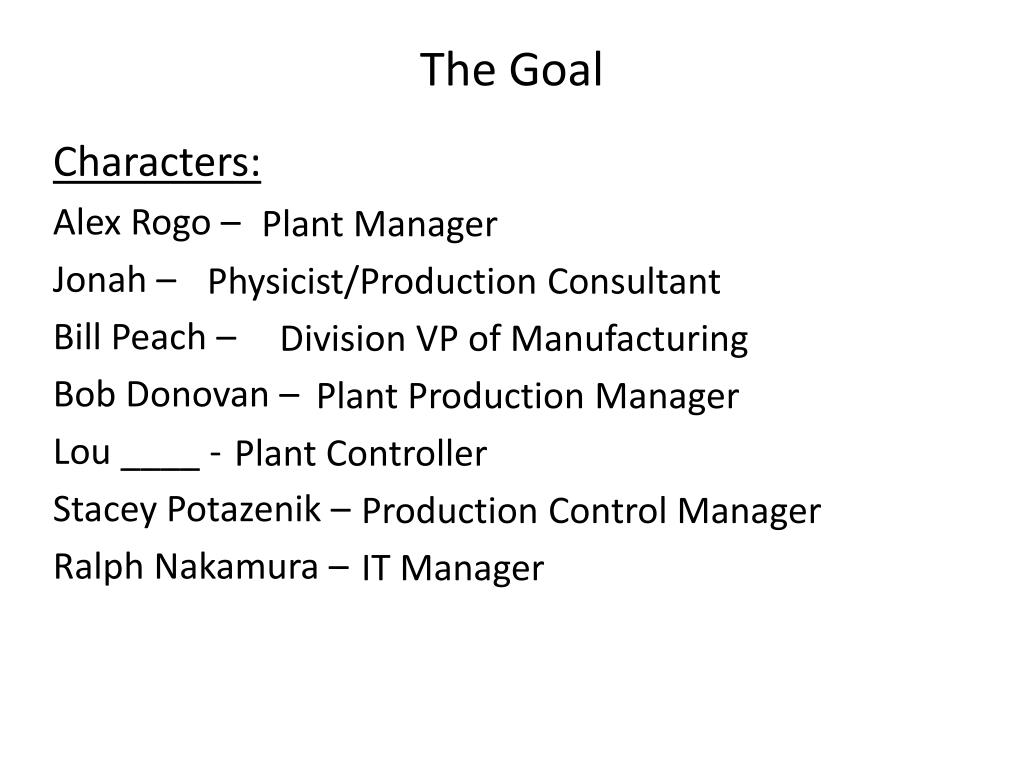 The Goal

Characters:

Alex Rogo – Plant Manager

Jonah – Physicist/Production Consultant

Bill Peach – Division VP of Manufacturing

Bob Donovan – Plant Production Manager

Lou ____ - Plant Controller

Stacey Potazenik – Production Control Manager

Ralph Nakamura – IT Manager